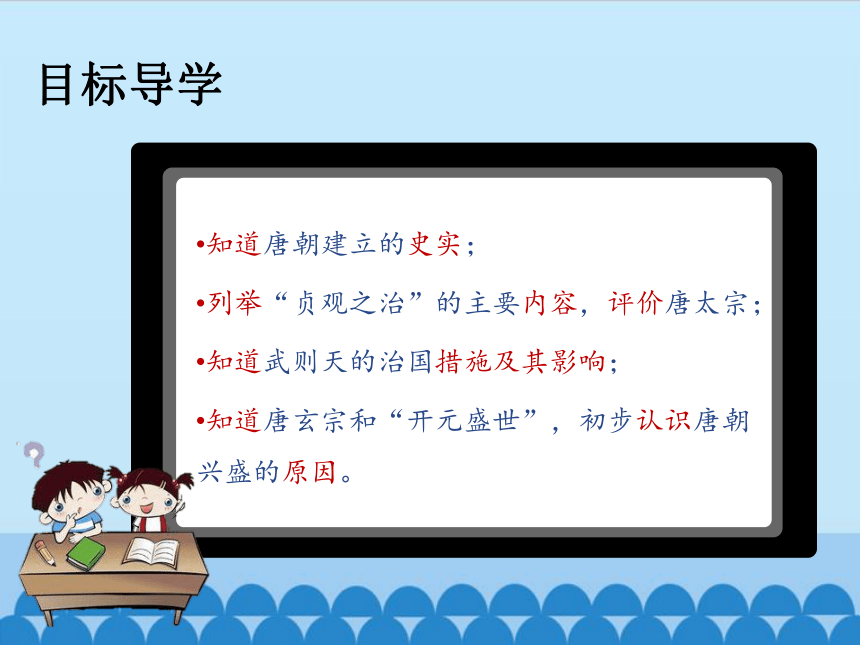 目标导学

•知道唐朝建立的史实；

•列举“贞观之治”的主要内容，评价唐太宗；

•知道武则天的治国措施及其影响；

•知道唐玄宗和“开元盛世”，初步认识唐朝兴盛的原因。